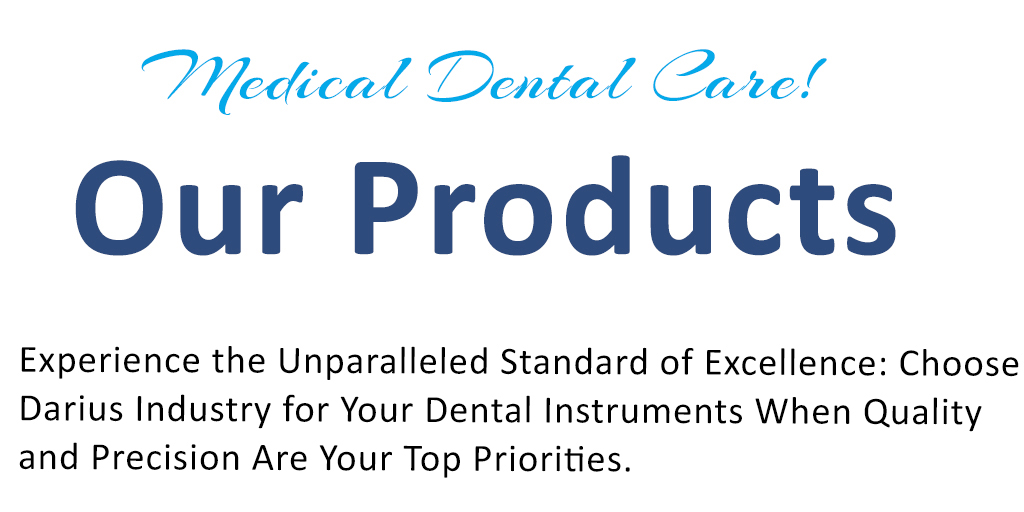 Medical Dental Care!

Our Products

Experience the Unparalleled Standard of Excellence: Choose Darius Industry for Your Dental Instruments When Quality and Precision Are Your Top Priorities.